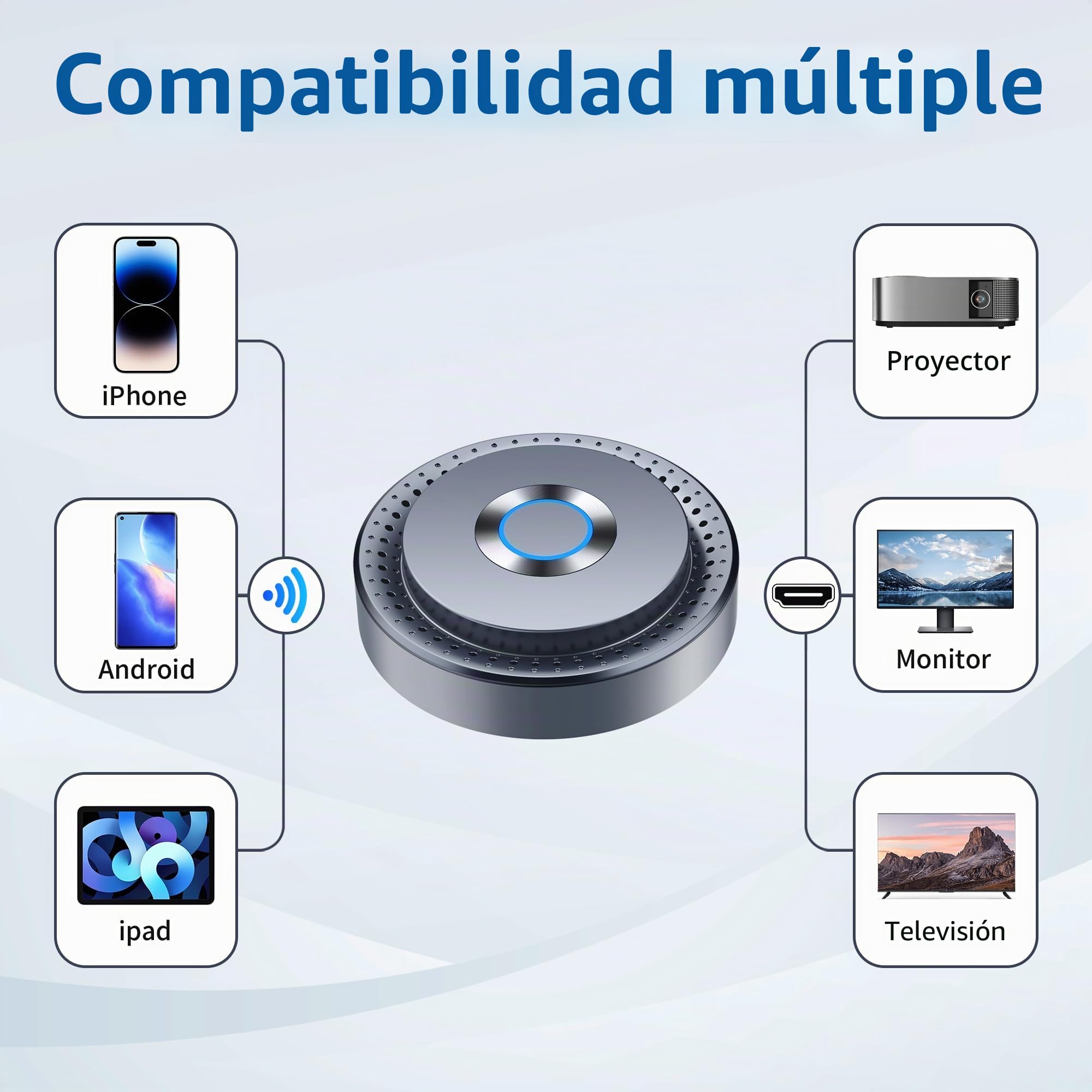 Compatibilidad múltiple

iPhone

Android

ipad

Proyector

Monitor

Televisión